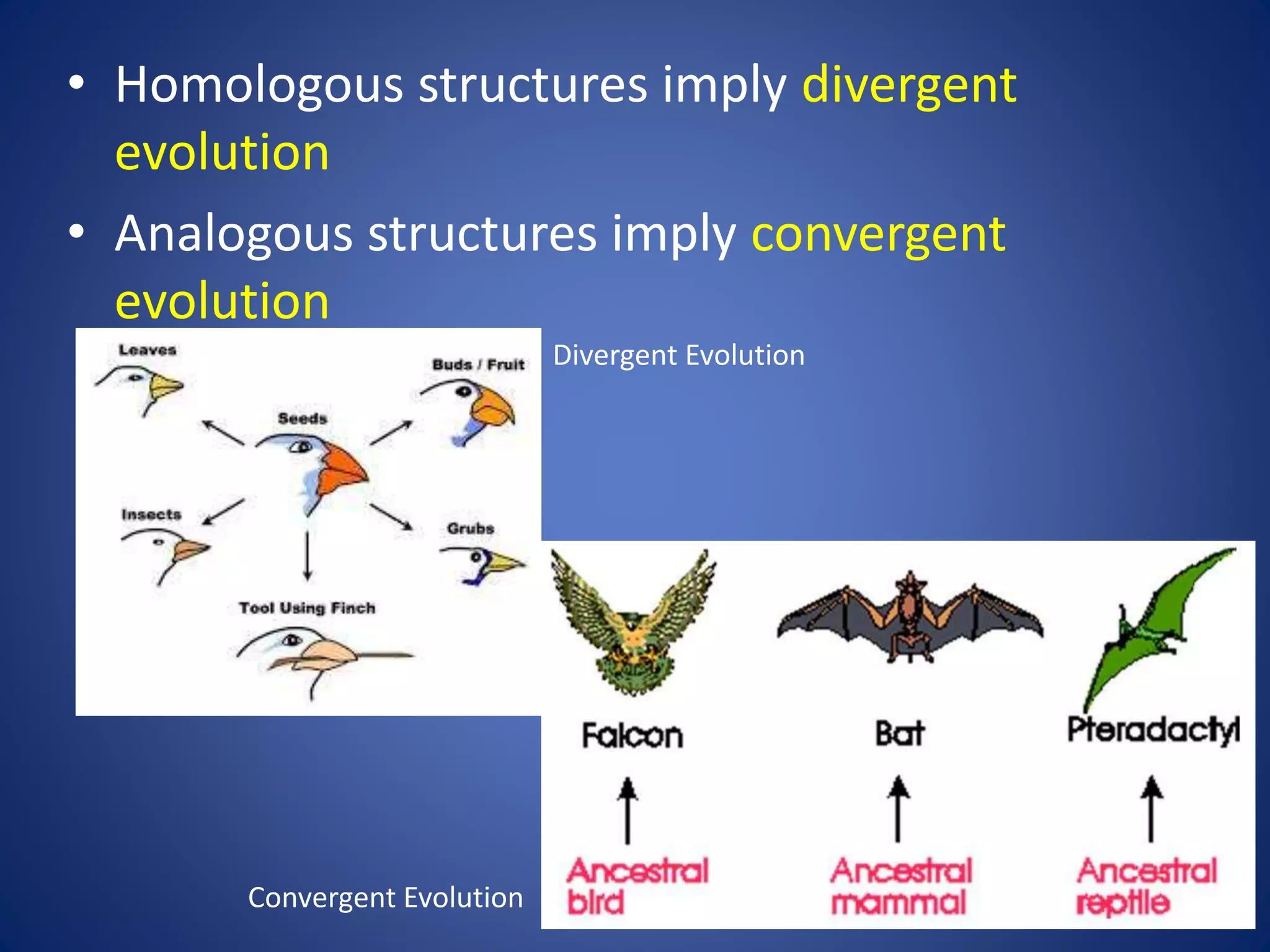 • Homologous structures imply divergent evolution

• Analogous structures imply convergent evolution

Leaves

Buds / Fruit

Seeds

Insects

Grubs

Tool Using Finch

Divergent Evolution

Falcon

Bat

Pteradactyl

Ancestral bird

Ancestral mammal

Ancestral reptile

Convergent Evolution